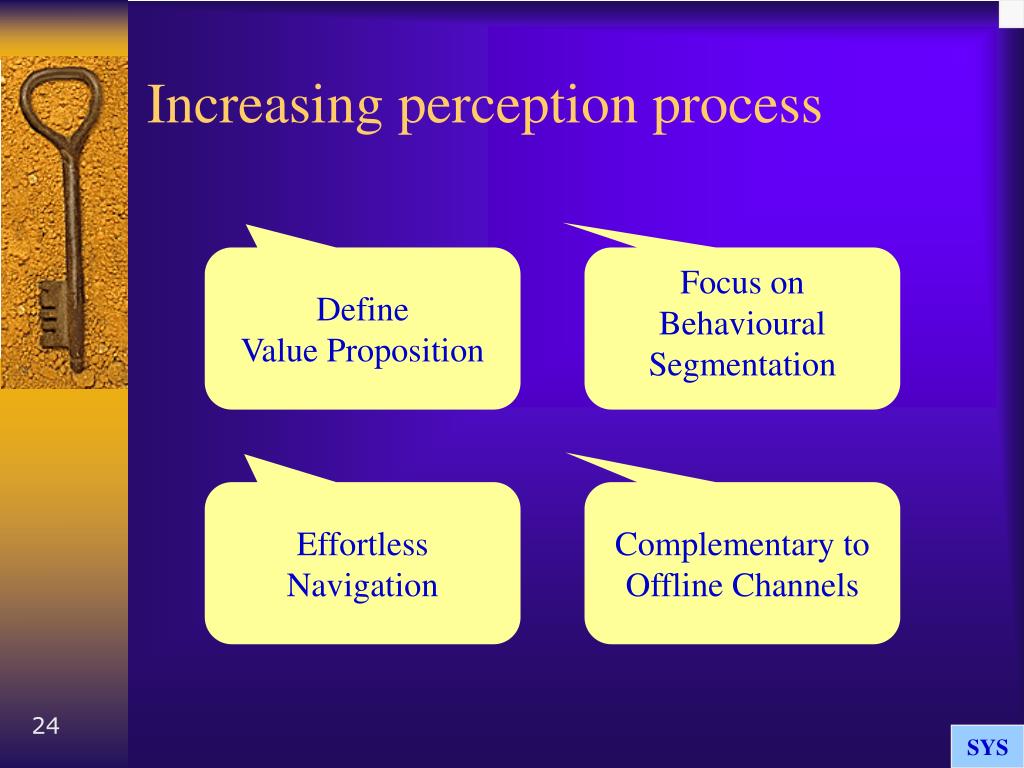 Increasing perception process

Define
Value Proposition

Focus on
Behavioural
Segmentation

Effortless
Navigation

Complementary to
Offline Channels

24

SYS